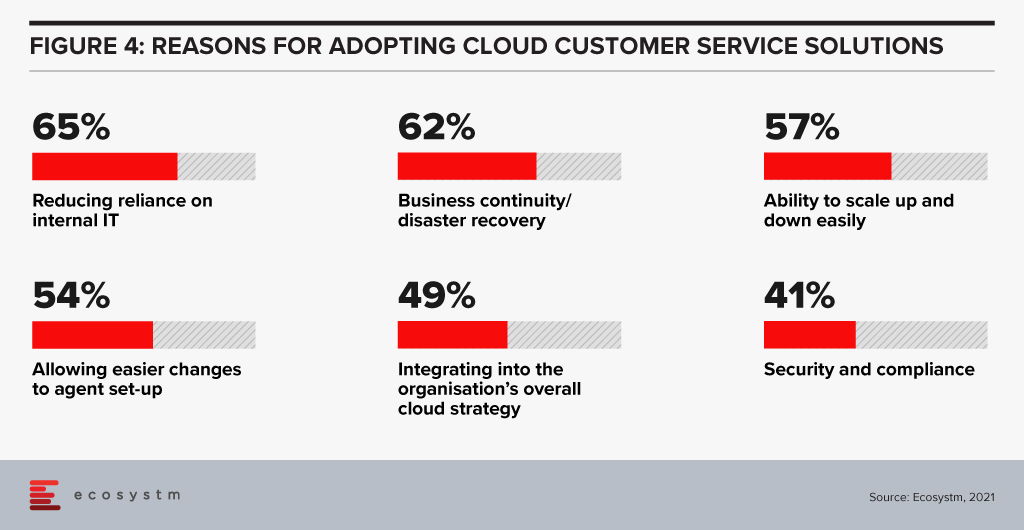 FIGURE 4: REASONS FOR ADOPTING CLOUD CUSTOMER SERVICE SOLUTIONS

65%
Reducing reliance on internal IT

62%
Business continuity/ disaster recovery

57%
Ability to scale up and down easily

54%
Allowing easier changes to agent set-up

49%
Integrating into the organisation's overall cloud strategy

41%
Security and compliance

ecosystm

Source: Ecosystm, 2021